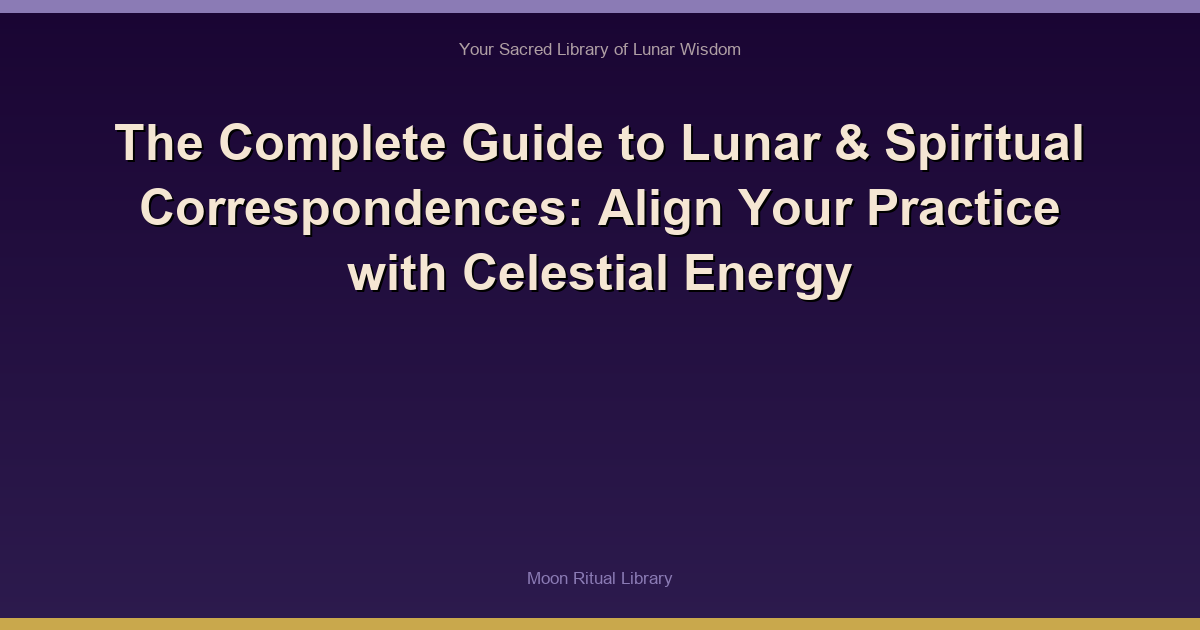 Your Sacred Library of Lunar Wisdom

The Complete Guide to Lunar & Spiritual Correspondences: Align Your Practice with Celestial Energy

Moon Ritual Library